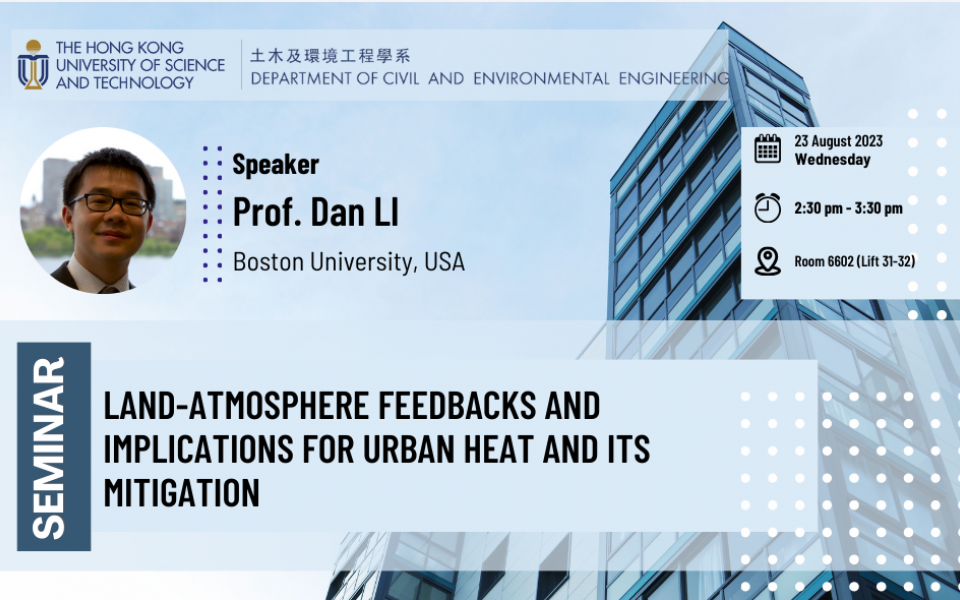 THE HONG KONG UNIVERSITY OF SCIENCE AND TECHNOLOGY

土木及環境工程學系
DEPARTMENT OF CIVIL AND ENVIRONMENTAL ENGINEERING

Speaker
Prof. Dan LI
Boston University, USA

23 August 2023
Wednesday

2:30 pm - 3:30 pm

Room 6602 (Lift 31-32)

SEMINAR

LAND-ATMOSPHERE FEEDBACKS AND IMPLICATIONS FOR URBAN HEAT AND ITS MITIGATION